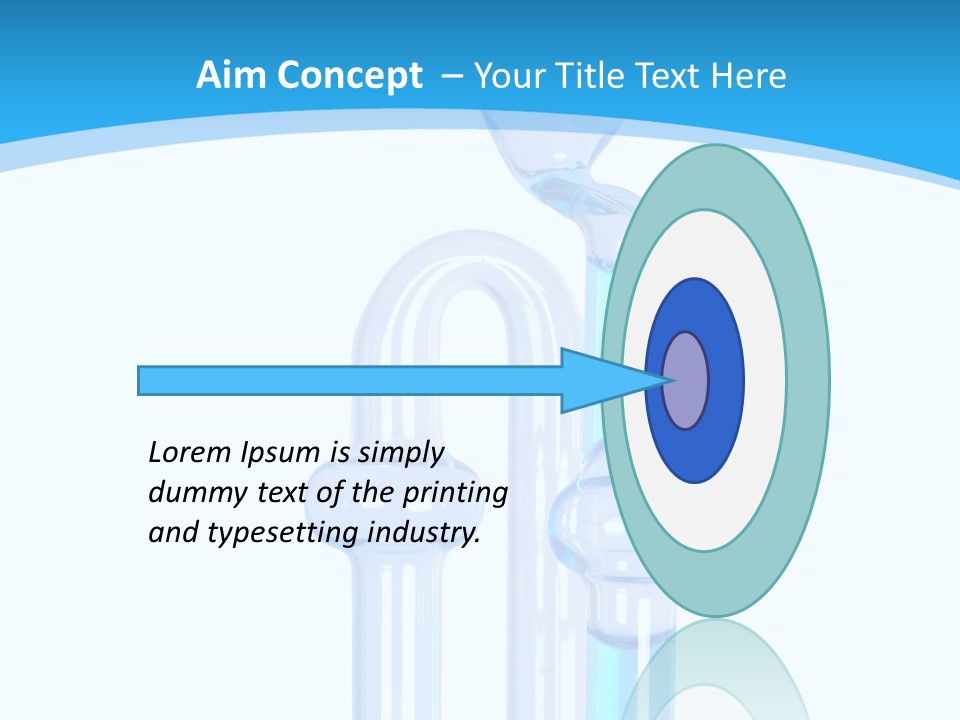 Aim Concept – Your Title Text Here

Lorem Ipsum is simply dummy text of the printing and typesetting industry.